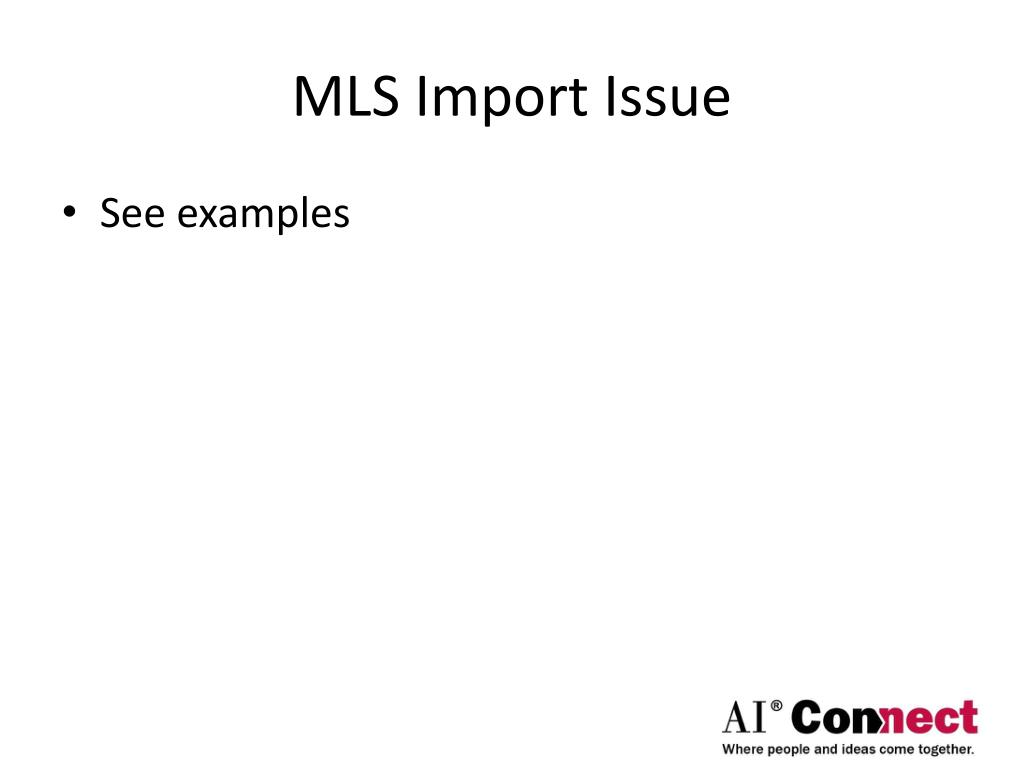 MLS Import Issue

• See examples

AI® Connect
Where people and ideas come together.